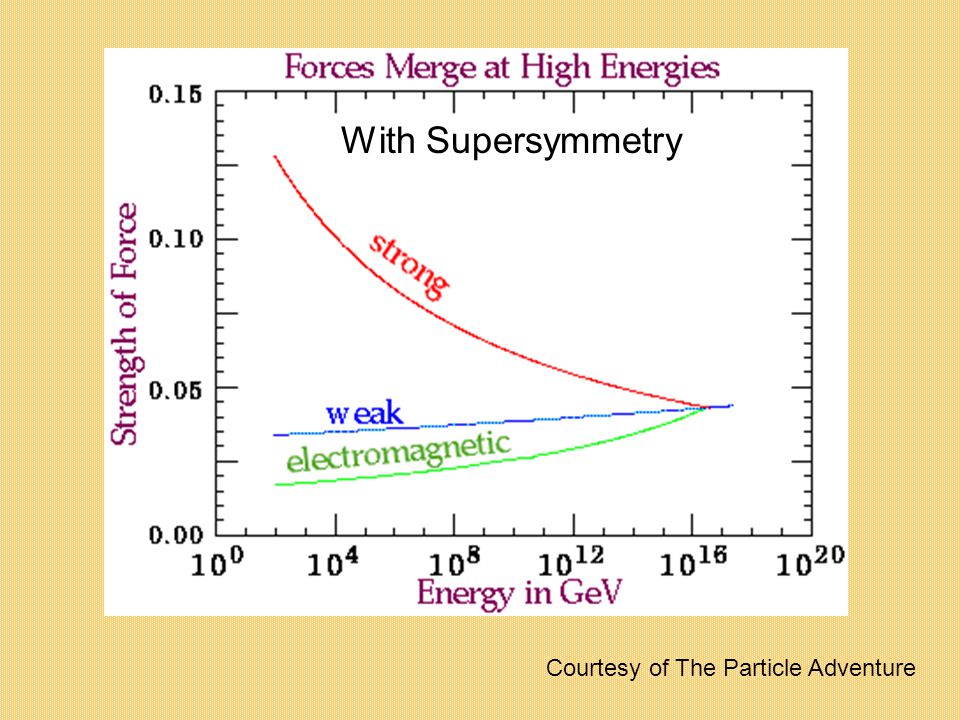 Forces Merge at High Energies

With Supersymmetry

Strength of Force

0.15

0.10

0.05

0.00

strong

weak

electromagnetic

$10^0$ $10^4$ $10^8$ $10^{12}$ $10^{16}$ $10^{20}$

Energy in GeV

Courtesy of The Particle Adventure